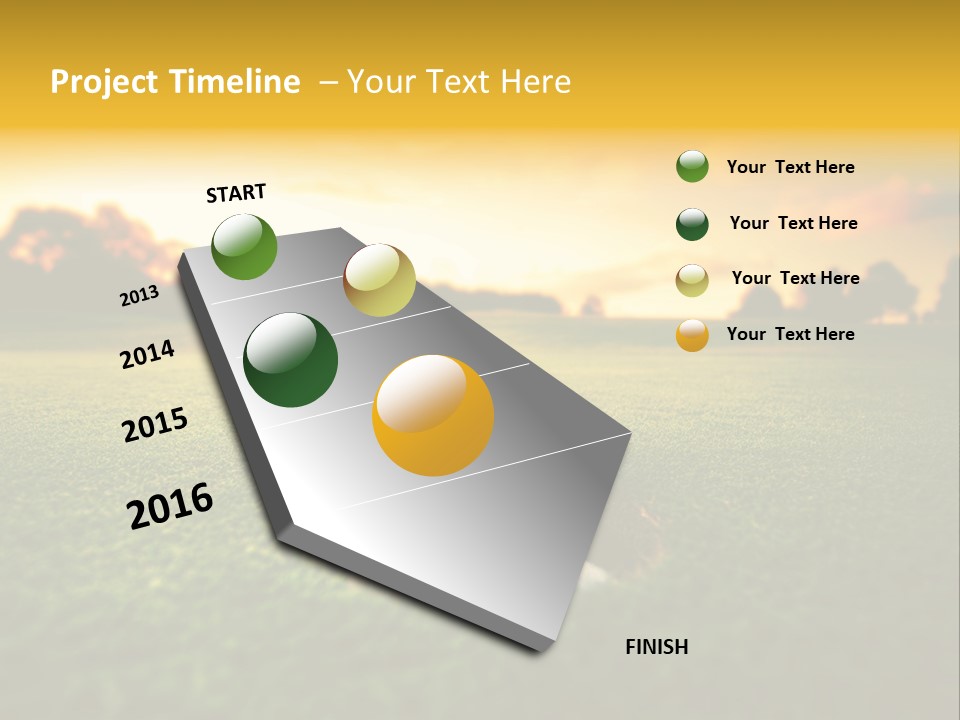 Project Timeline – Your Text Here

START

2013

2014

2015

2016

FINISH

Your Text Here

Your Text Here

Your Text Here

Your Text Here